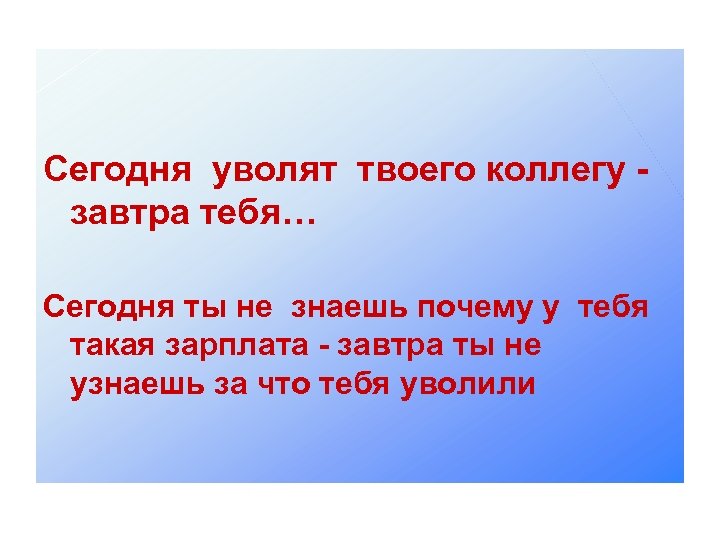 Сегодня уволят твоего коллегу - завтра тебя…

Сегодня ты не знаешь почему у тебя такая зарплата - завтра ты не узнаешь за что тебя уволили